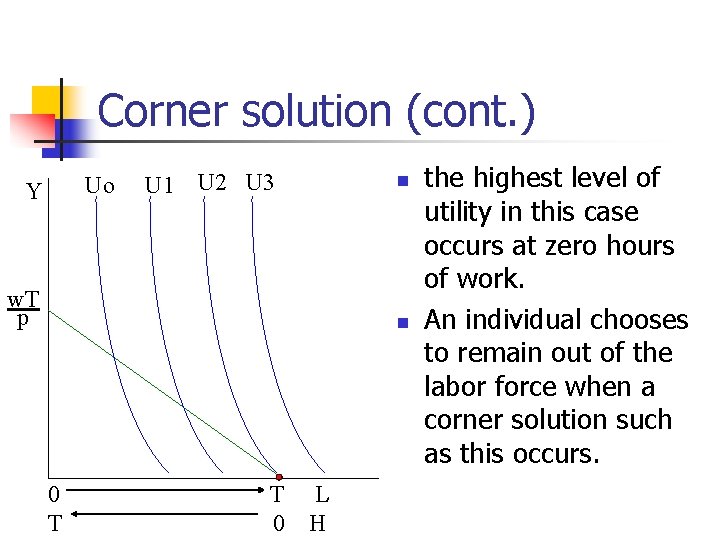 Corner solution (cont.)

Y
Uo U1 U2 U3
$\frac{wT}{p}$
0 T L
T 0 H

- the highest level of utility in this case occurs at zero hours of work.
- An individual chooses to remain out of the labor force when a corner solution such as this occurs.